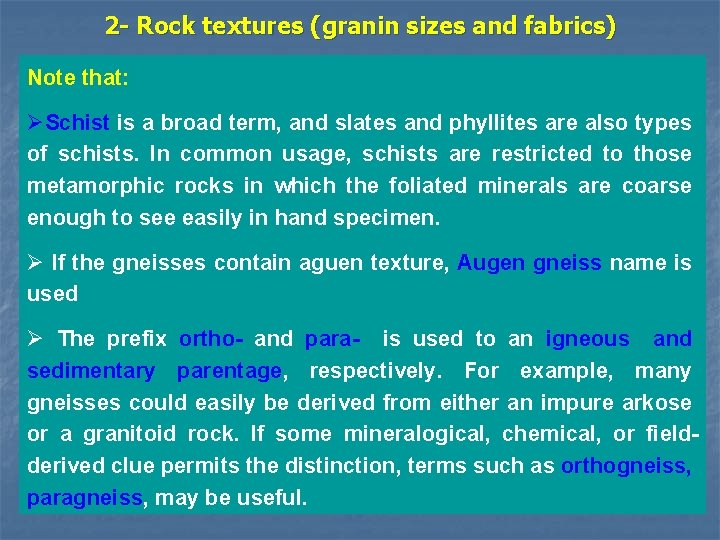 2- Rock textures (granin sizes and fabrics)

Note that:

➢Schist is a broad term, and slates and phyllites are also types of schists. In common usage, schists are restricted to those metamorphic rocks in which the foliated minerals are coarse enough to see easily in hand specimen.

➢ If the gneisses contain aguen texture, Augen gneiss name is used

➢ The prefix ortho- and para- is used to an igneous and sedimentary parentage, respectively. For example, many gneisses could easily be derived from either an impure arkose or a granitoid rock. If some mineralogical, chemical, or field-derived clue permits the distinction, terms such as orthogneiss, paragneiss, may be useful.